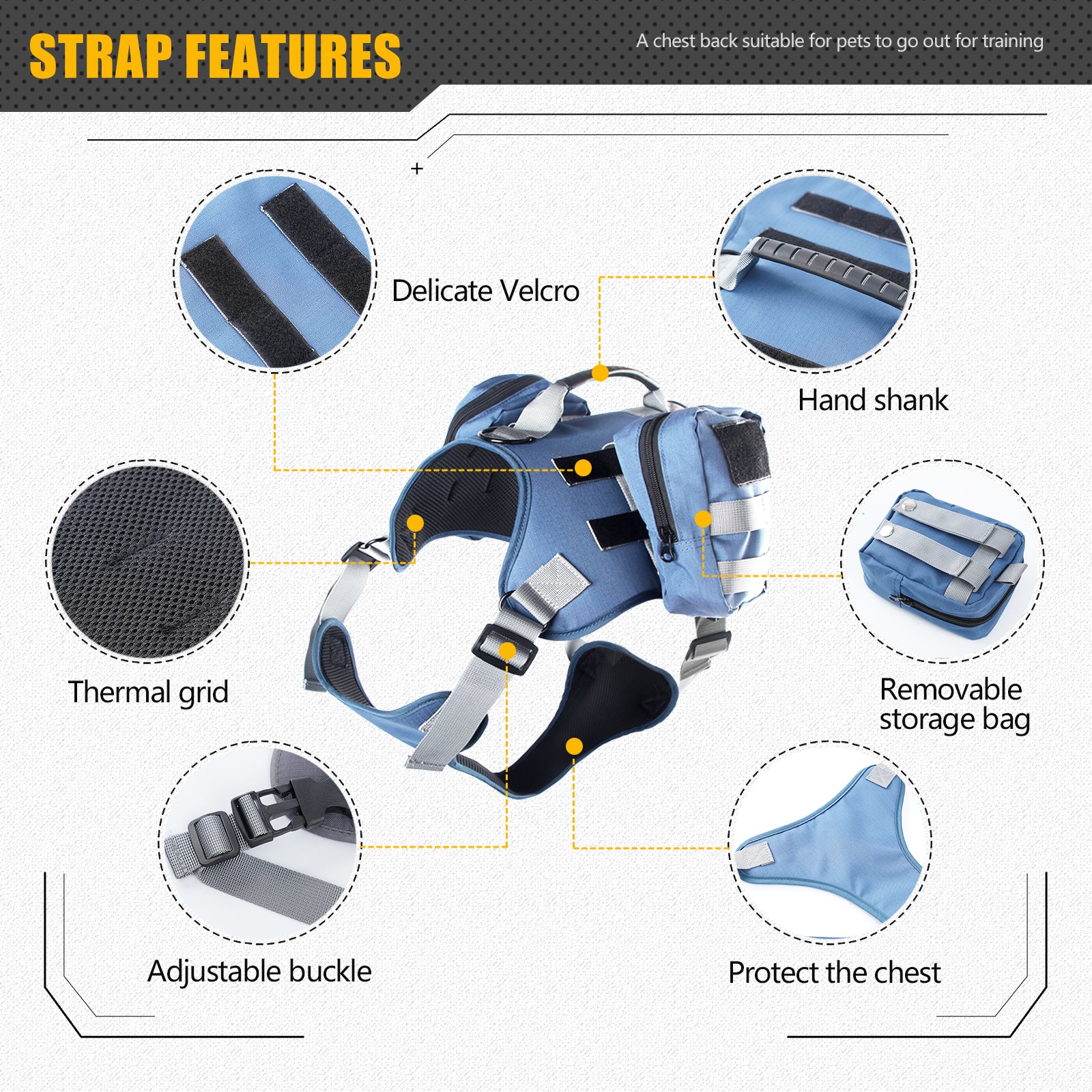 STRAP FEATURES

A chest back suitable for pets to go out for training

Delicate Velcro

Hand shank

Thermal grid

Removable storage bag

Adjustable buckle

Protect the chest